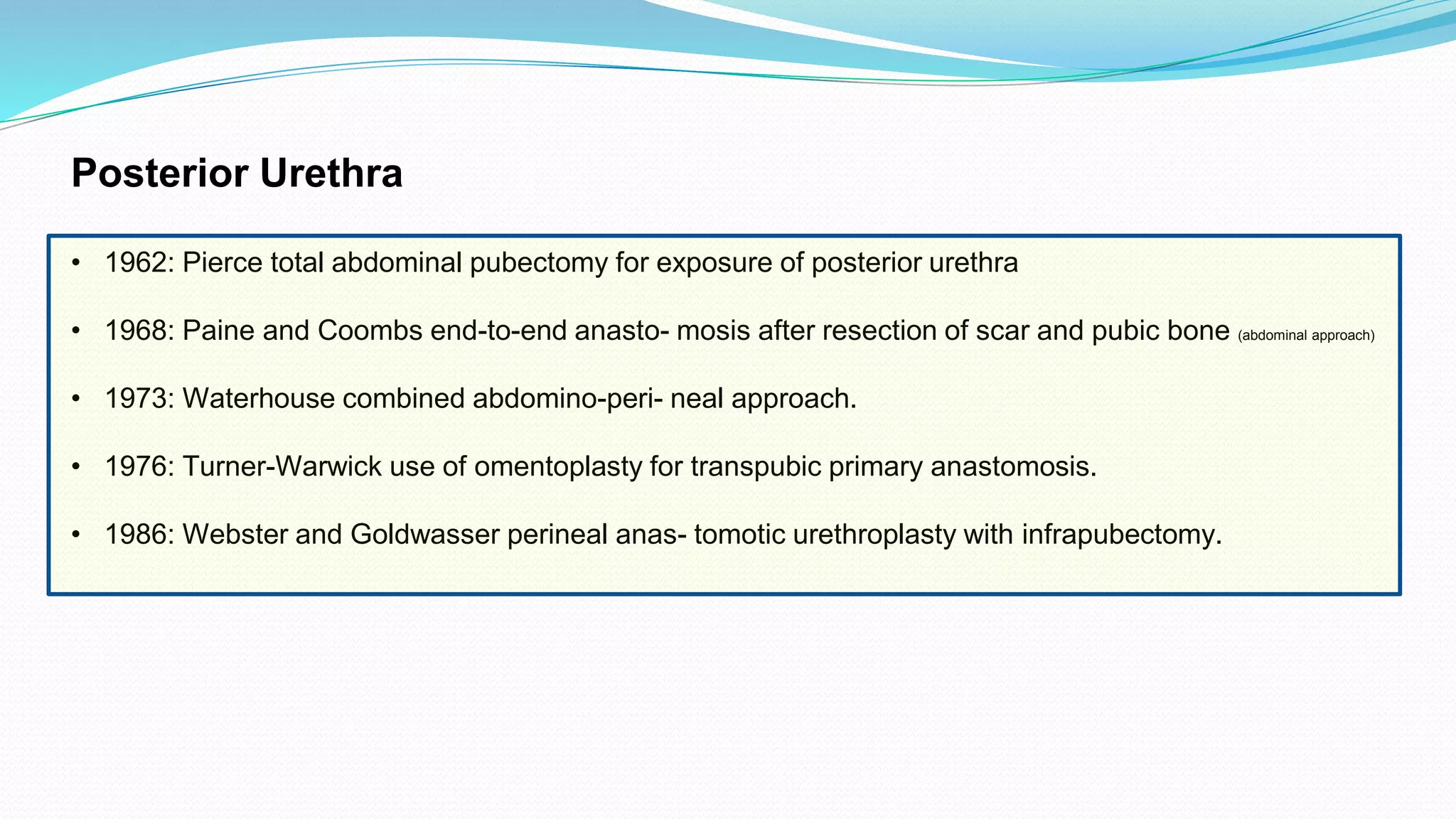 Posterior Urethra

• 1962: Pierce total abdominal pubectomy for exposure of posterior urethra

• 1968: Paine and Coombs end-to-end anasto- mosis after resection of scar and pubic bone (abdominal approach)

• 1973: Waterhouse combined abdomino-peri- neal approach.

• 1976: Turner-Warwick use of omentoplasty for transpubic primary anastomosis.

• 1986: Webster and Goldwasser perineal anas- tomotic urethroplasty with infrapubectomy.